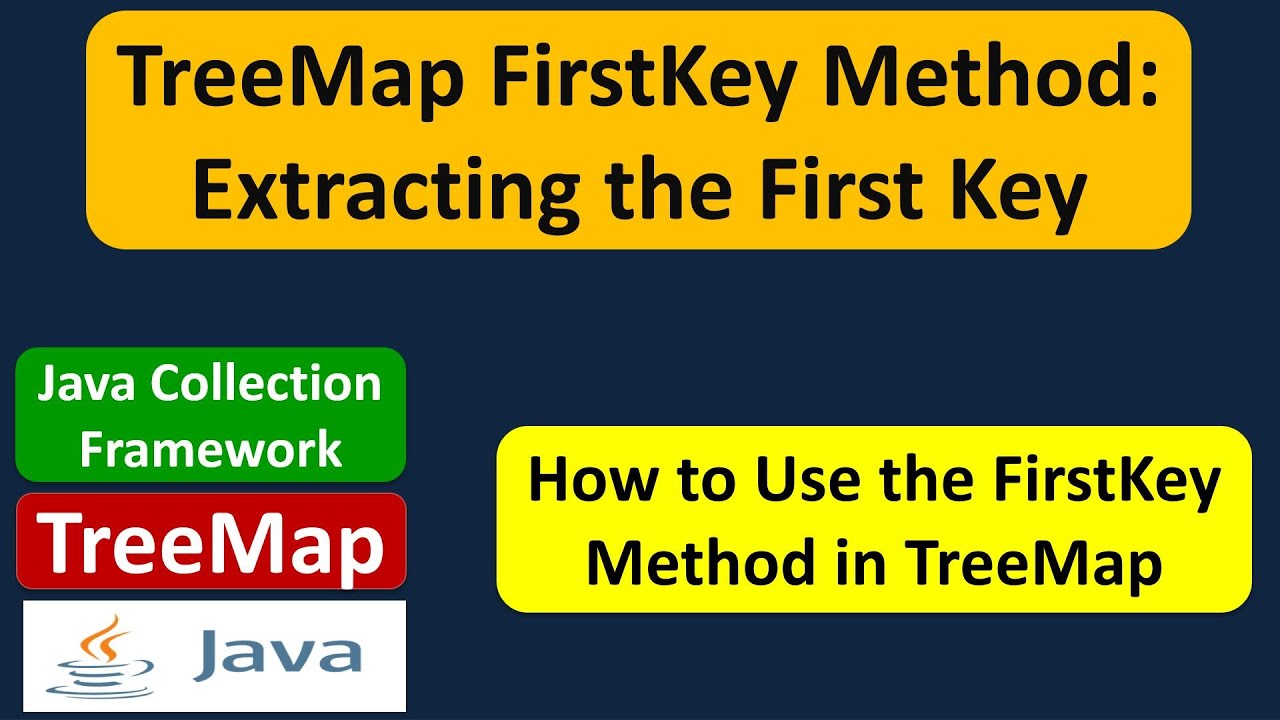 TreeMap FirstKey Method: Extracting the First Key

Java Collection Framework

TreeMap

Java

How to Use the FirstKey Method in TreeMap